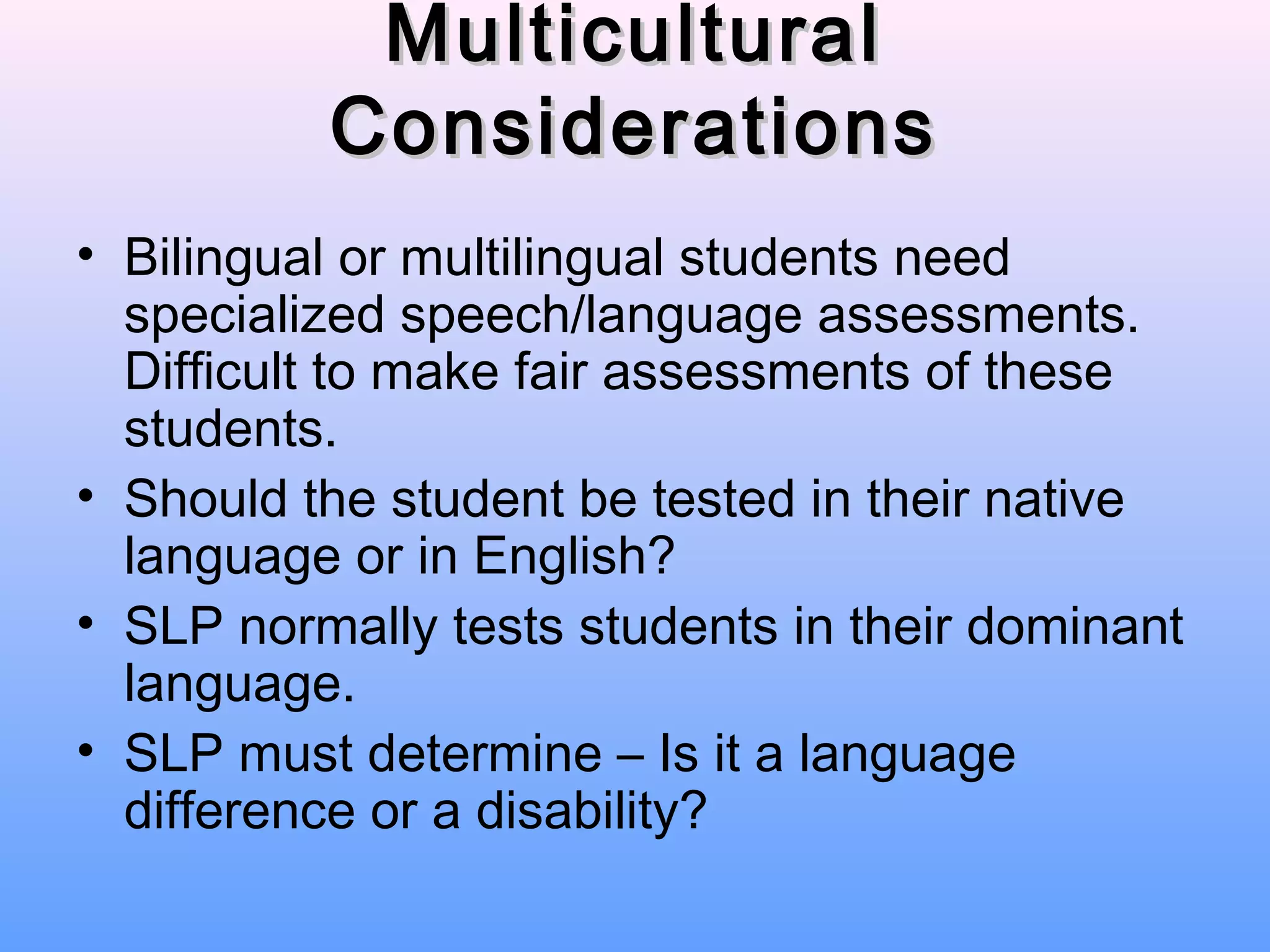 Multicultural Considerations

• Bilingual or multilingual students need specialized speech/language assessments. Difficult to make fair assessments of these students.
• Should the student be tested in their native language or in English?
• SLP normally tests students in their dominant language.
• SLP must determine – Is it a language difference or a disability?